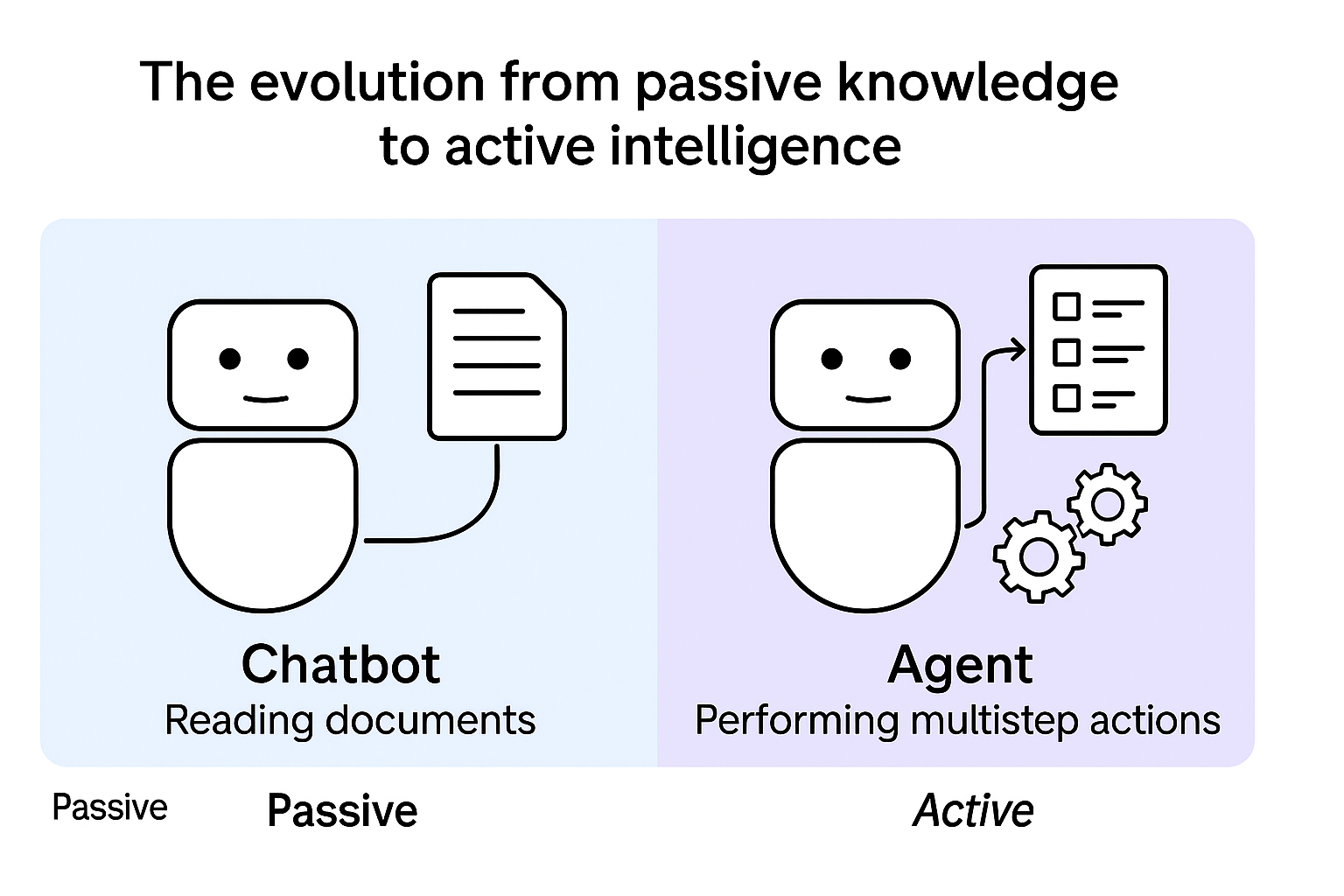 The evolution from passive knowledge to active intelligence

Chatbot
Reading documents

Agent
Performing multistep actions

Passive Passive Active